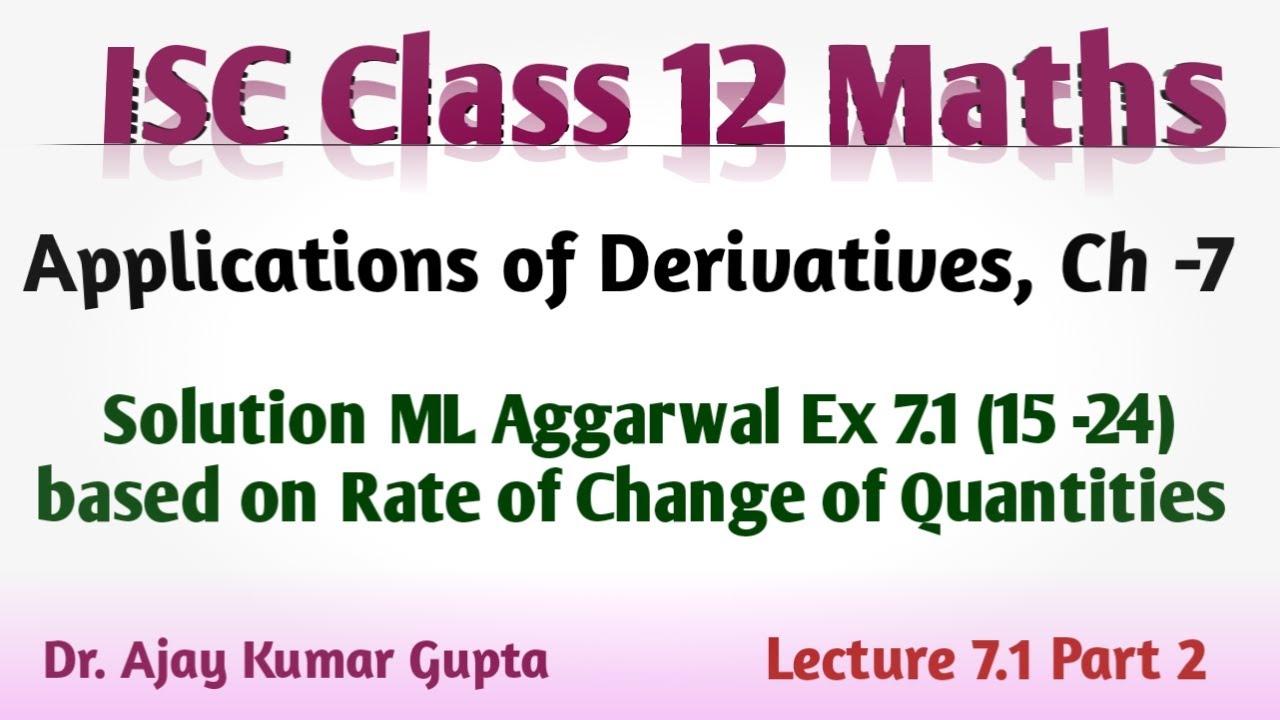 ISC Class 12 Maths

Applications of Derivatives, Ch -7

Solution ML Aggarwal Ex 7.1 (15 -24) based on Rate of Change of Quantities

Dr. Ajay Kumar Gupta

Lecture 7.1 Part 2